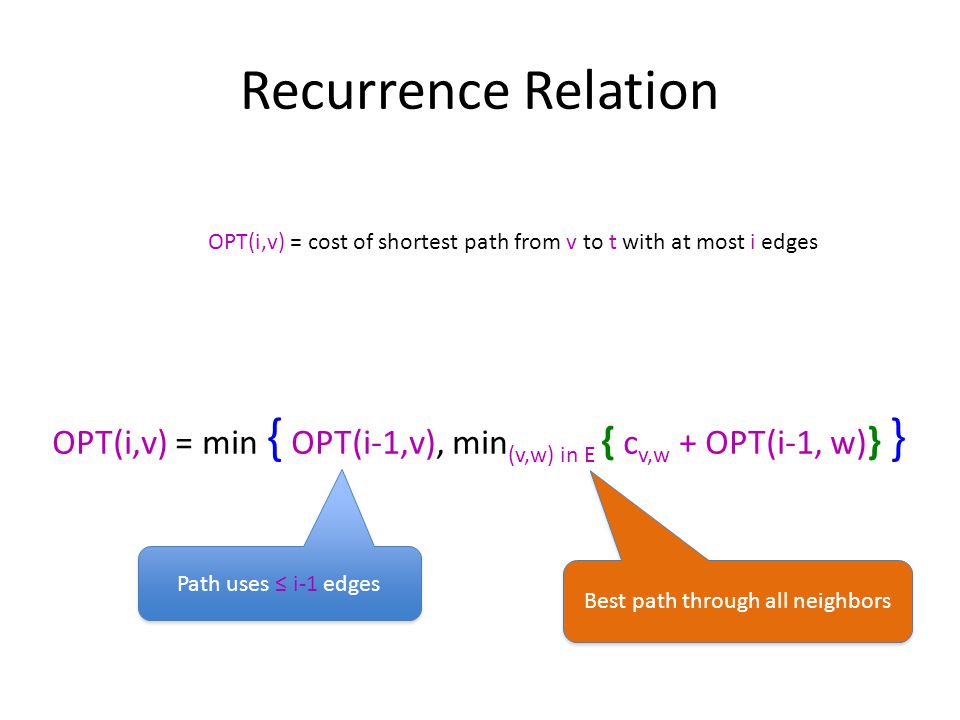 Recurrence Relation

OPT(i,v) = cost of shortest path from v to t with at most i edges

$OPT(i,v) = \min \{ OPT(i-1,v), \min_{(v,w) \text{ in } E} \{ c_{v,w} + OPT(i-1, w)\} \}$

Path uses ≤ i-1 edges

Best path through all neighbors